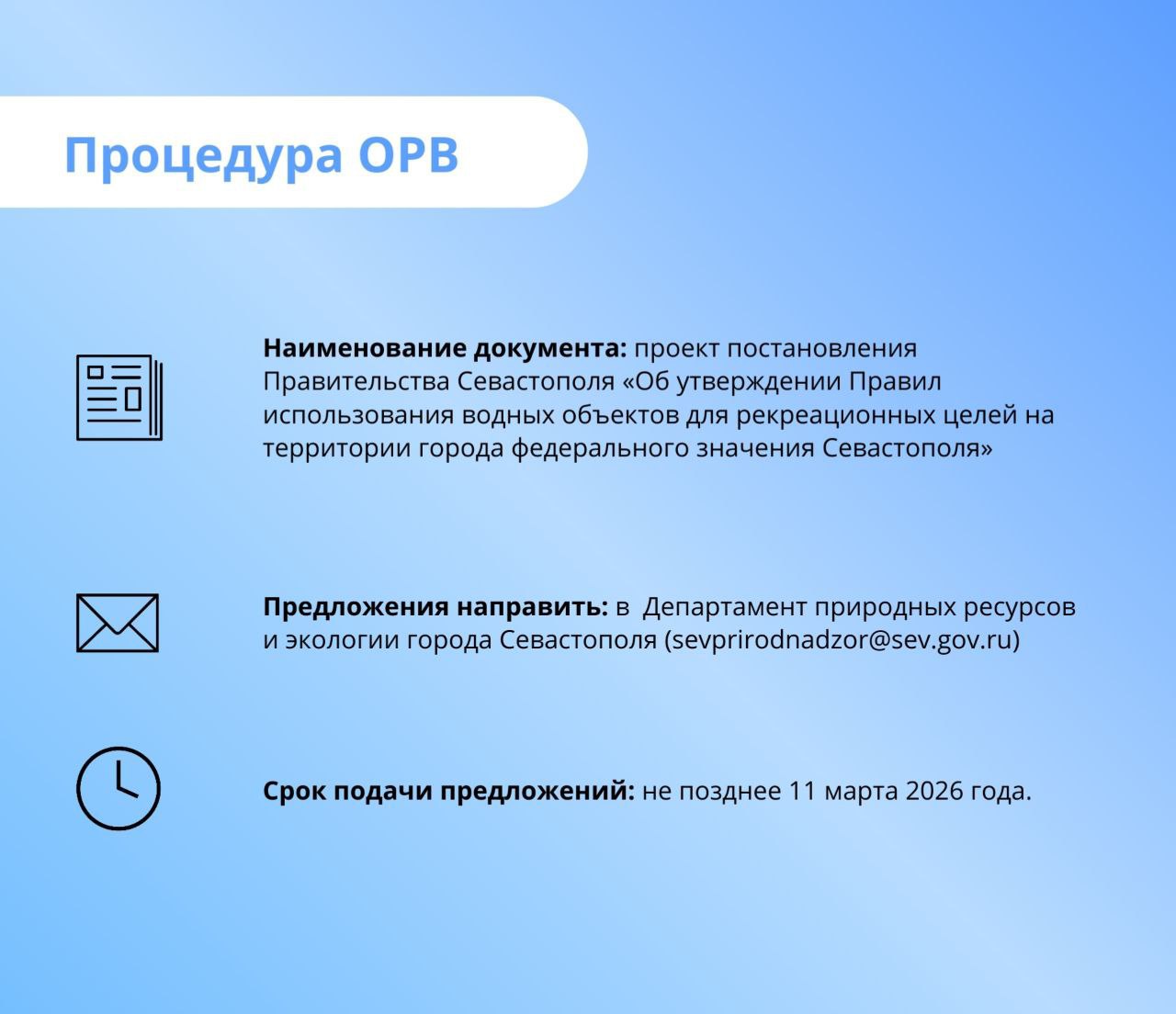 Процедура ОРВ

Наименование документа: проект постановления Правительства Севастополя «Об утверждении Правил использования водных объектов для рекреационных целей на территории города федерального значения Севастополя»

Предложения направить: в Департамент природных ресурсов и экологии города Севастополя (sevprirodnadzor@sev.gov.ru)

Срок подачи предложений: не позднее 11 марта 2026 года.